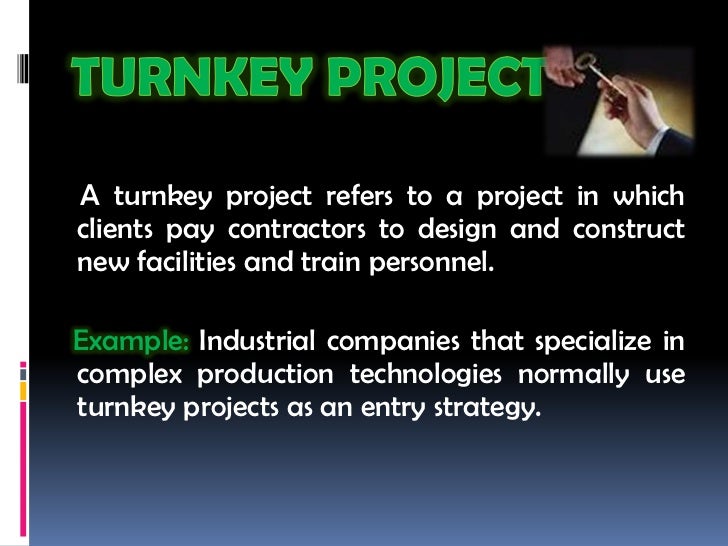 TURNKEY PROJECT

A turnkey project refers to a project in which clients pay contractors to design and construct new facilities and train personnel.

Example: Industrial companies that specialize in complex production technologies normally use turnkey projects as an entry strategy.